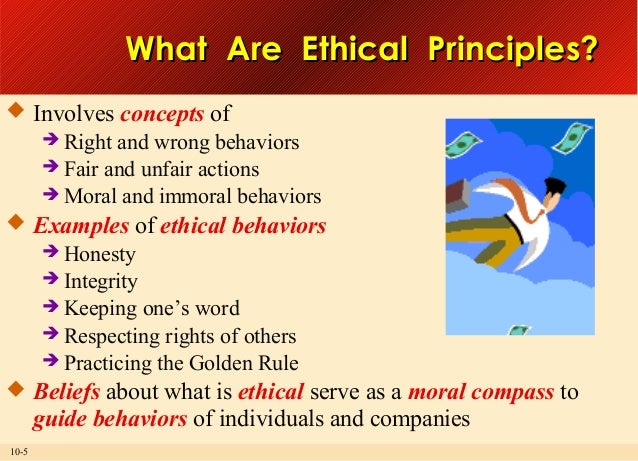 What Are Ethical Principles?

◆ Involves concepts of
➔ Right and wrong behaviors
➔ Fair and unfair actions
➔ Moral and immoral behaviors

◆ Examples of ethical behaviors
➔ Honesty
➔ Integrity
➔ Keeping one's word
➔ Respecting rights of others
➔ Practicing the Golden Rule

◆ Beliefs about what is ethical serve as a moral compass to guide behaviors of individuals and companies

10-5